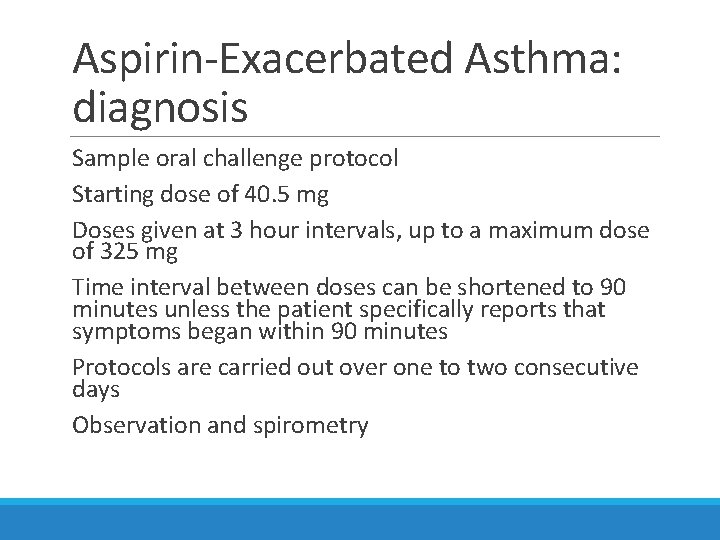 Aspirin-Exacerbated Asthma: diagnosis

Sample oral challenge protocol

Starting dose of 40.5 mg

Doses given at 3 hour intervals, up to a maximum dose of 325 mg

Time interval between doses can be shortened to 90 minutes unless the patient specifically reports that symptoms began within 90 minutes

Protocols are carried out over one to two consecutive days

Observation and spirometry